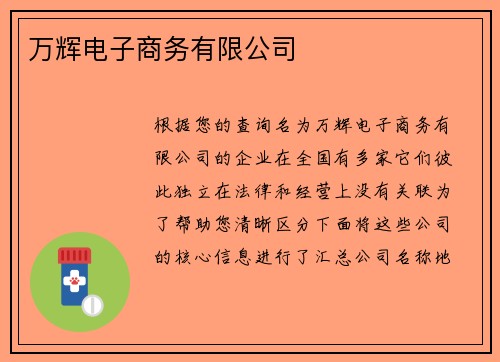 万辉电子商务有限公司

根据您的查询名为万辉电子商务有限公司的企业在全国有多家它们彼此独立在法律和经营上没有关联为了帮助您清晰区分下面将这些公司的核心信息进行了汇总公司名称地